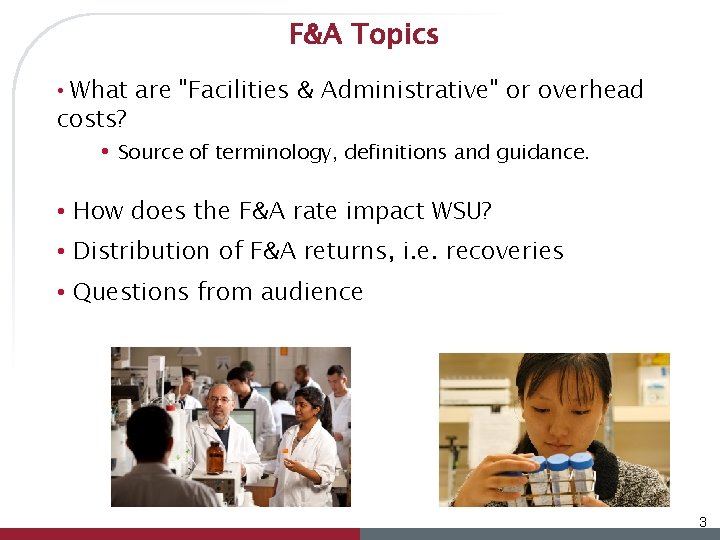 F&A Topics

• What are "Facilities & Administrative" or overhead costs?

• Source of terminology, definitions and guidance.

• How does the F&A rate impact WSU?

• Distribution of F&A returns, i.e. recoveries

• Questions from audience

3